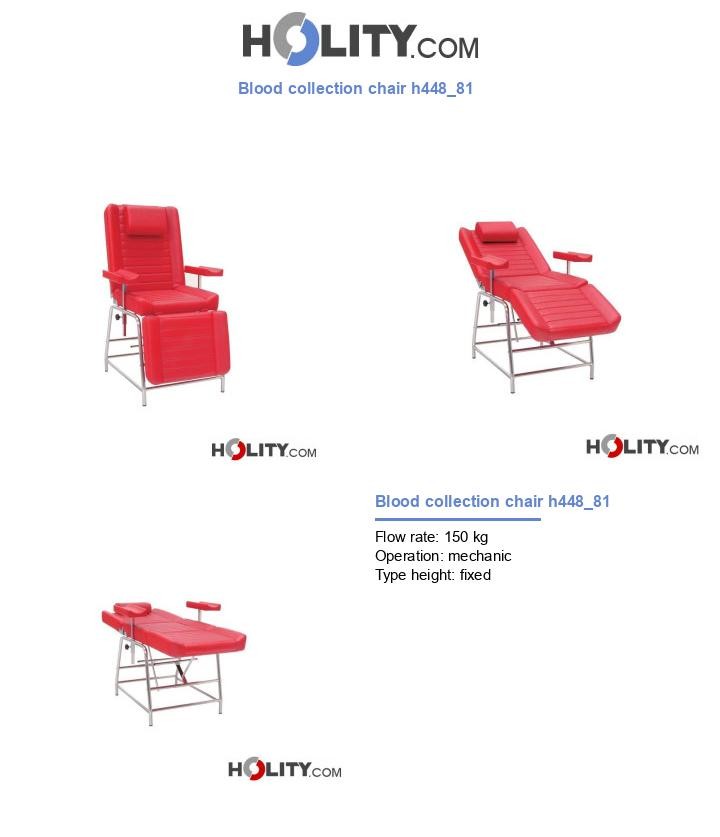 HOLITY.COM

Blood collection chair h448_81

HOLITY.COM

HOLITY.COM

Blood collection chair h448_81

Flow rate: 150 kg
Operation: mechanic
Type height: fixed

HOLITY.COM